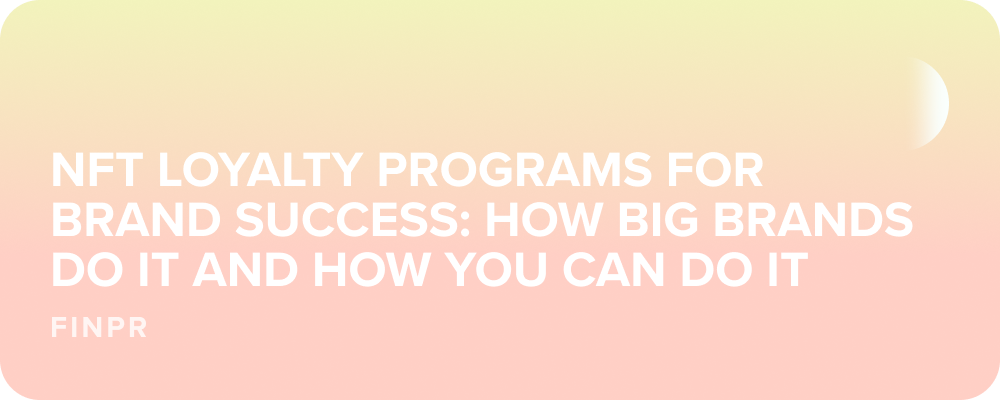 NFT LOYALTY PROGRAMS FOR BRAND SUCCESS: HOW BIG BRANDS DO IT AND HOW YOU CAN DO IT

FINPR